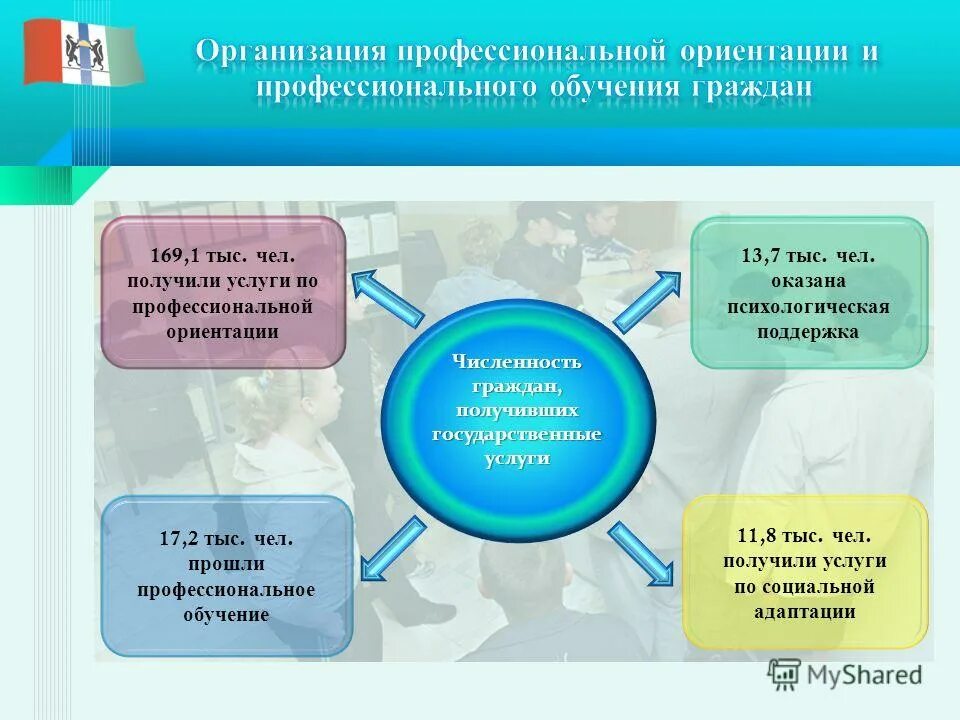 Организация профессиональной ориентации и профессионального обучения граждан

169,1 тыс. чел. получили услуги по профессиональной ориентации

13,7 тыс. чел. оказана психологическая поддержка

Численность граждан, получивших государственные услуги

17,2 тыс. чел. прошли профессиональное обучение

11,8 тыс. чел. получили услуги по социальной адаптации

MyShared